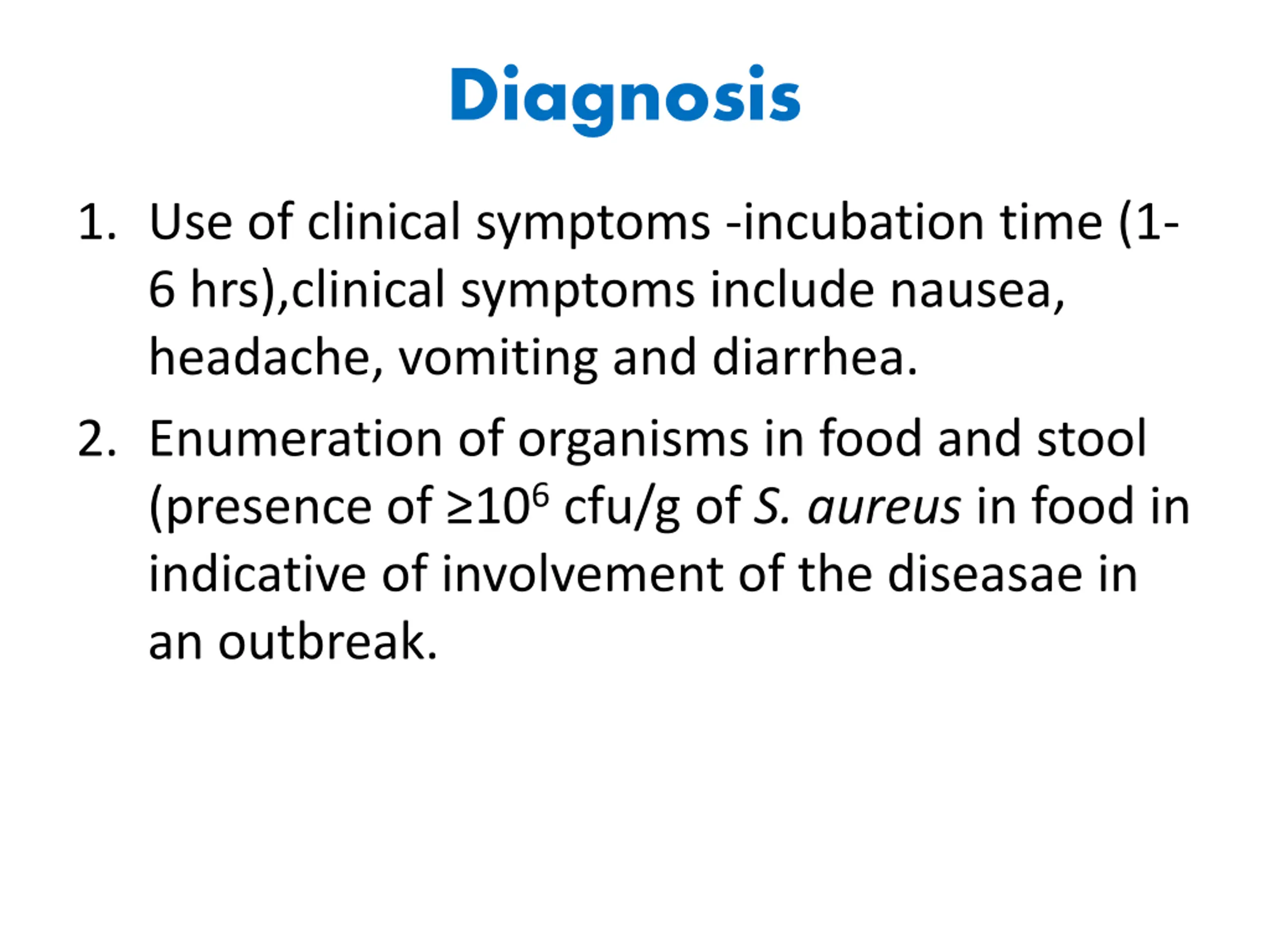 Diagnosis

1. Use of clinical symptoms -incubation time (1-6 hrs),clinical symptoms include nausea, headache, vomiting and diarrhea.

2. Enumeration of organisms in food and stool (presence of $\geq 10^6$ cfu/g of S. aureus in food in indicative of involvement of the diseasae in an outbreak.